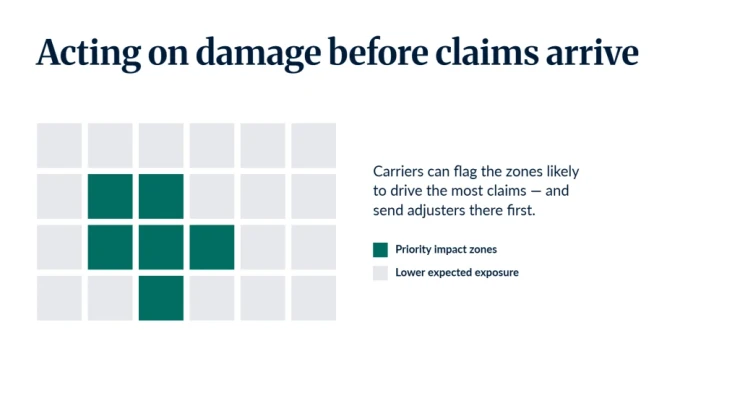 Acting on damage before claims arrive

Carriers can flag the zones likely to drive the most claims — and send adjusters there first.

Priority impact zones

Lower expected exposure